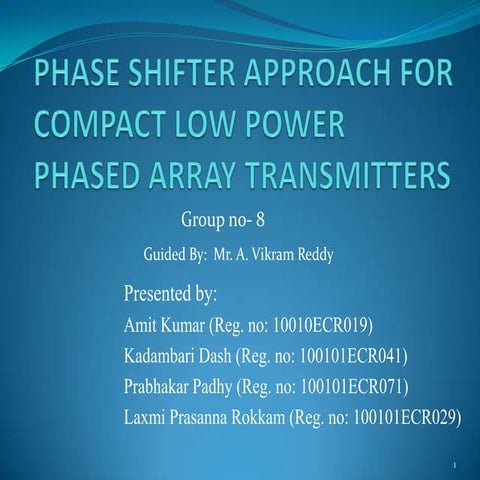 PHASE SHIFTER APPROACH FOR COMPACT LOW POWER PHASED ARRAY TRANSMITTERS

Group no- 8

Guided By: Mr. A. Vikram Reddy

Presented by:

Amit Kumar (Reg. no: 10010ECR019)

Kadambari Dash (Reg. no: 100101ECR041)

Prabhakar Padhy (Reg. no: 100101ECR071)

Laxmi Prasanna Rokkam (Reg. no: 100101ECR029)

1